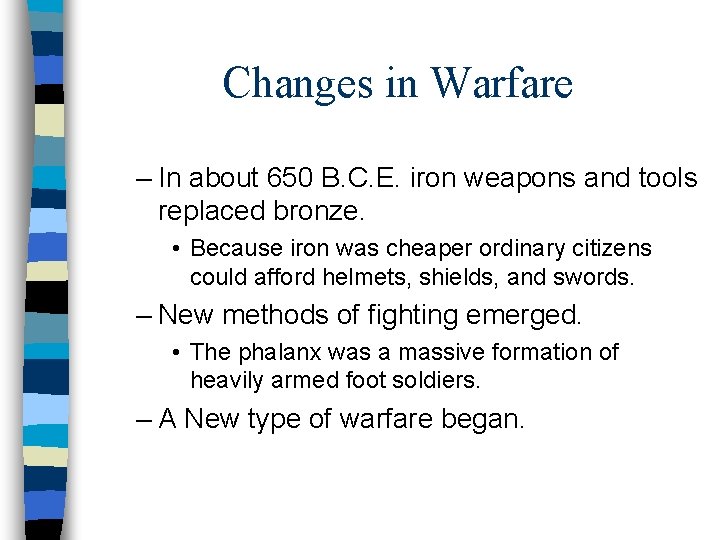 Changes in Warfare

– In about 650 B.C.E. iron weapons and tools replaced bronze.

• Because iron was cheaper ordinary citizens could afford helmets, shields, and swords.

– New methods of fighting emerged.

• The phalanx was a massive formation of heavily armed foot soldiers.

– A New type of warfare began.